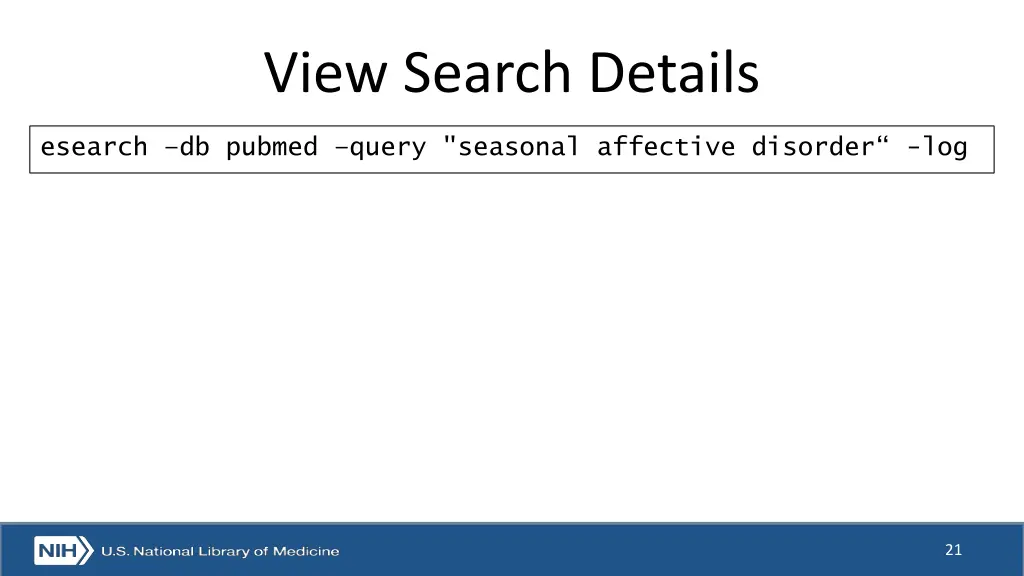 View Search Details

esearch –db pubmed –query "seasonal affective disorder“ -log

NIH U.S. National Library of Medicine

21